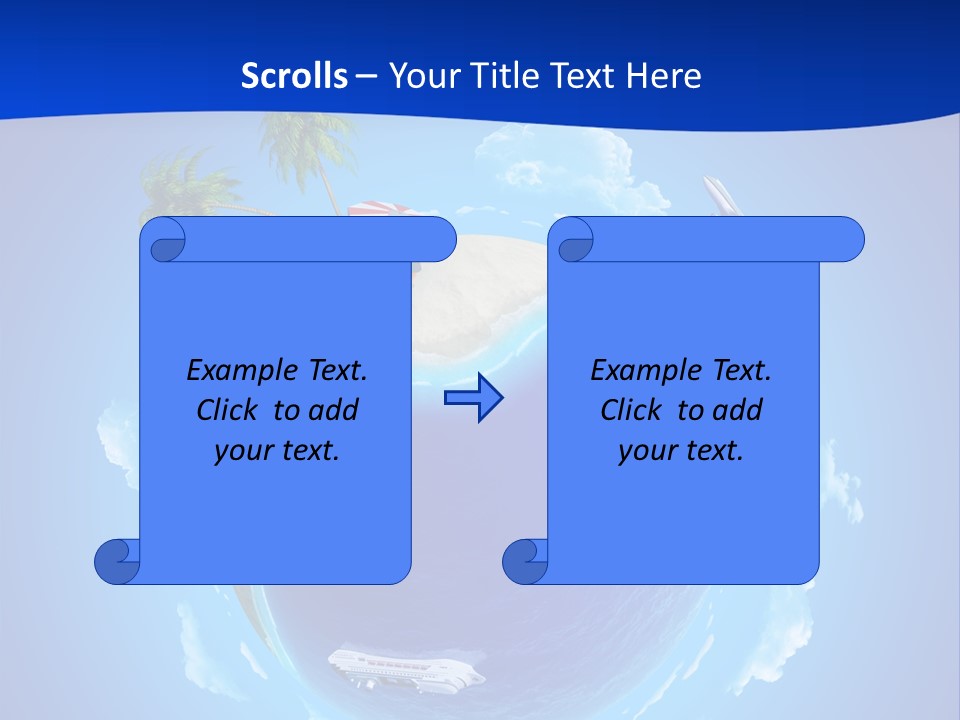 Scrolls – Your Title Text Here

Example Text. Click to add your text.

Example Text. Click to add your text.